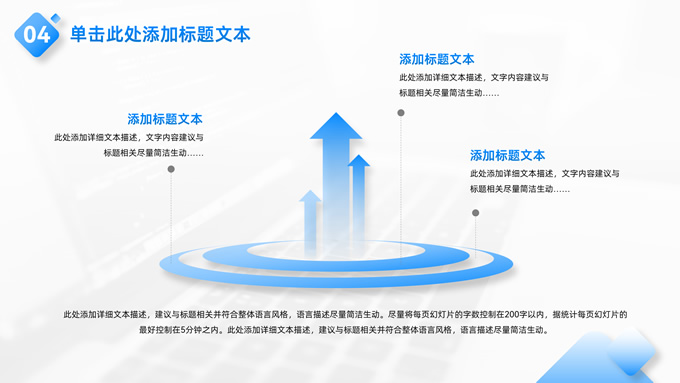 04 单击此处添加标题文本

添加标题文本
此处添加详细文本描述，文字内容建议与标题相关尽量简洁生动……

添加标题文本
此处添加详细文本描述，文字内容建议与标题相关尽量简洁生动……

添加标题文本
此处添加详细文本描述，文字内容建议与标题相关尽量简洁生动……

此处添加详细文本描述，建议与标题相关并符合整体语言风格，语言描述尽量简洁生动。尽量将每页幻灯片的字数控制在200字以内，据统计每页幻灯片的最好控制在5分钟之内。此处添加详细文本描述，建议与标题相关并符合整体语言风格，语言描述尽量简洁生动。